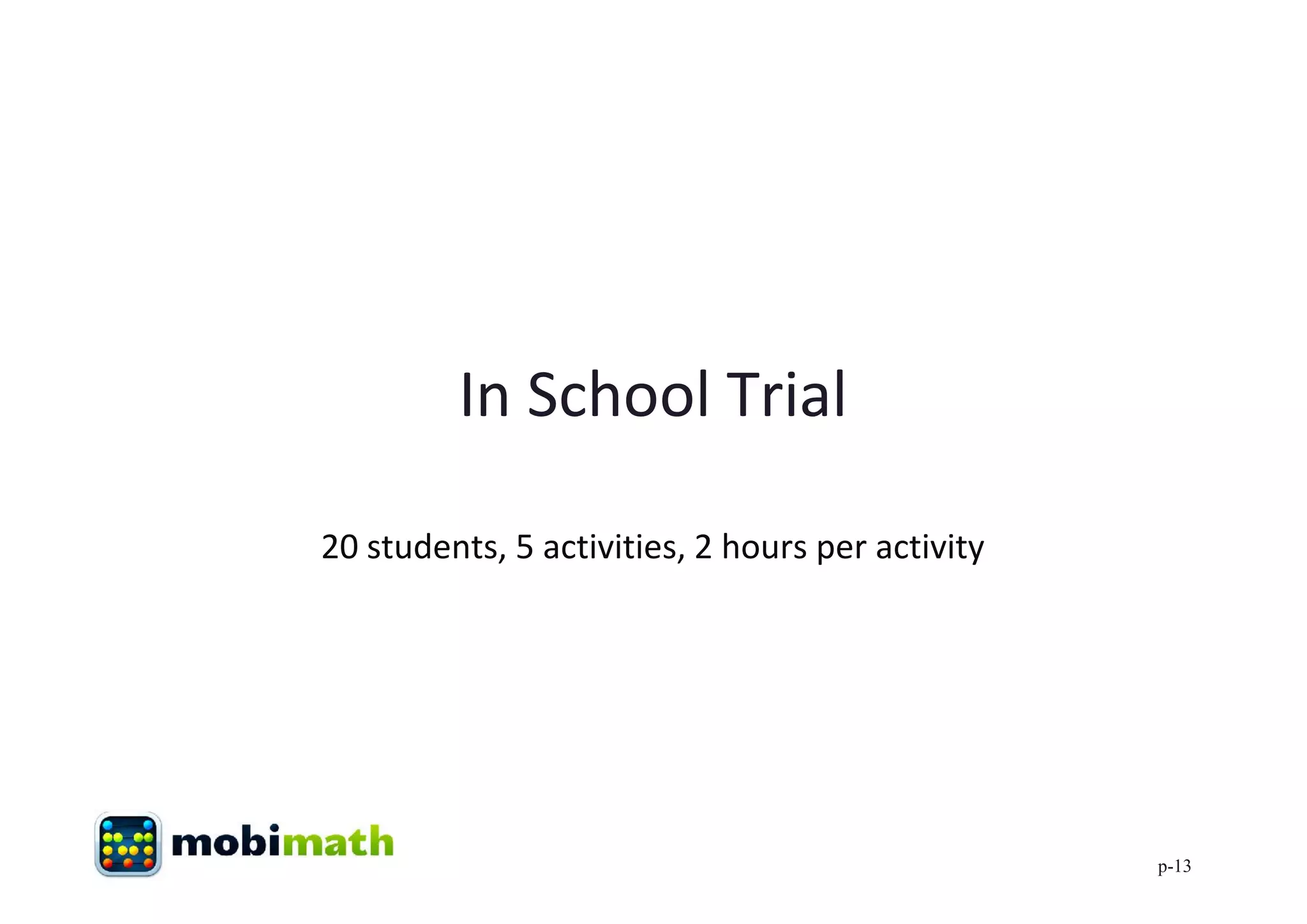 In School Trial

20 students, 5 activities, 2 hours per activity

mobimath

p-13